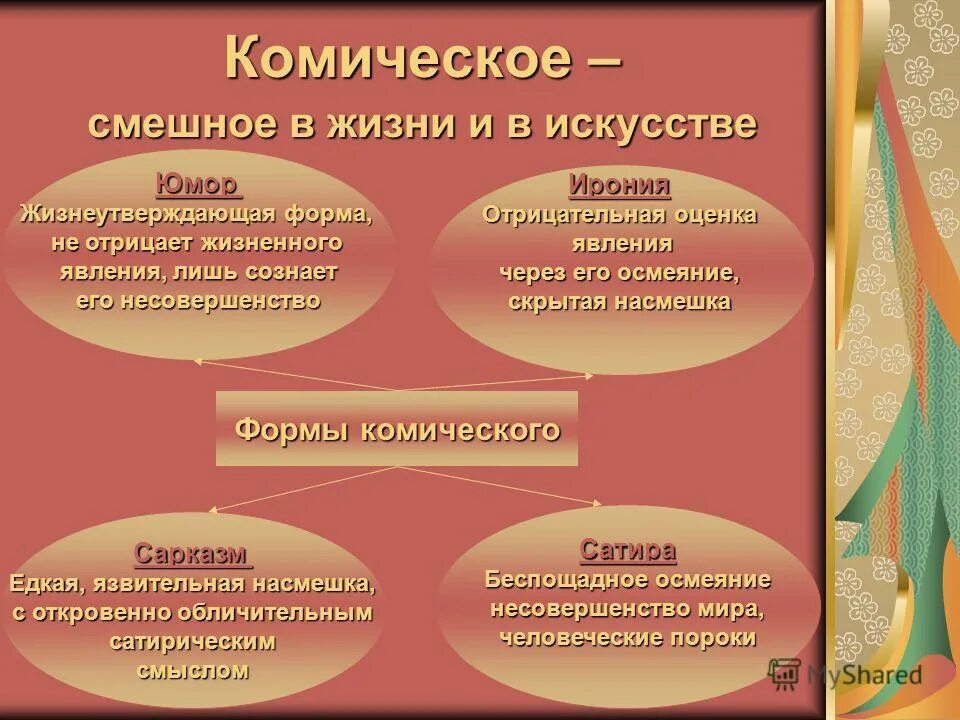 Комическое –
смешное в жизни и в искусстве

Юмор
Жизнеутверждающая форма, не отрицает жизненного явления, лишь сознает его несовершенство

Ирония
Отрицательная оценка явления через его осмеяние, скрытая насмешка

Формы комического

Сарказм
Едкая, язвительная насмешка, с откровенно обличительным сатирическим смыслом

Сатира
Беспощадное осмеяние несовершенство мира, человеческие пороки

MyShared